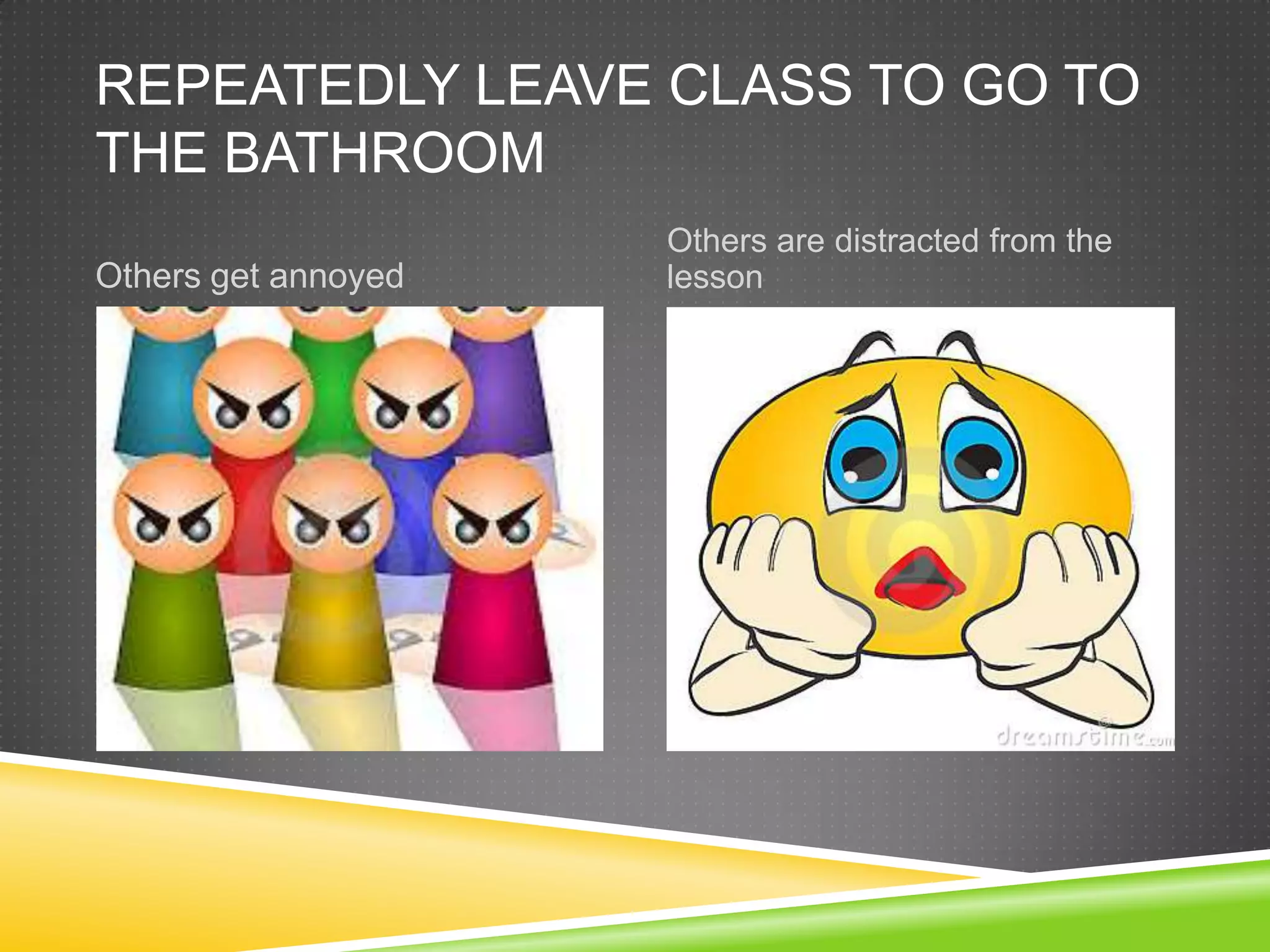 REPEATEDLY LEAVE CLASS TO GO TO THE BATHROOM

Others get annoyed

Others are distracted from the lesson

dreamstime.com